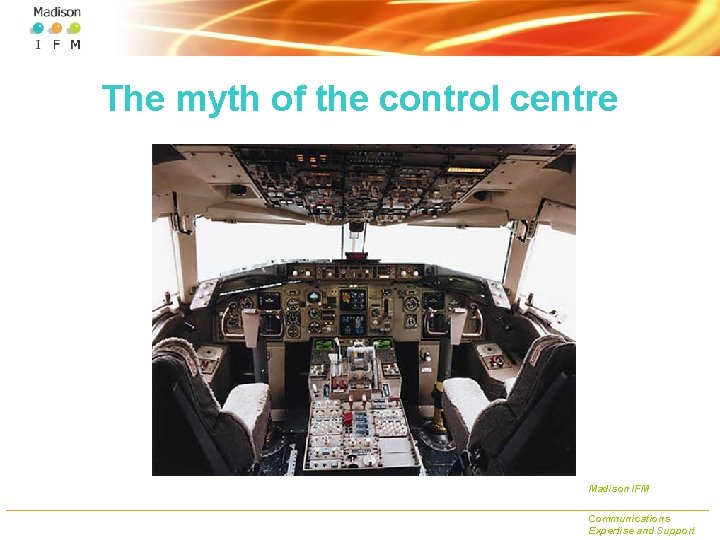 Madison
I F M

The myth of the control centre

Madison IFM

Communications
Expertise and Support